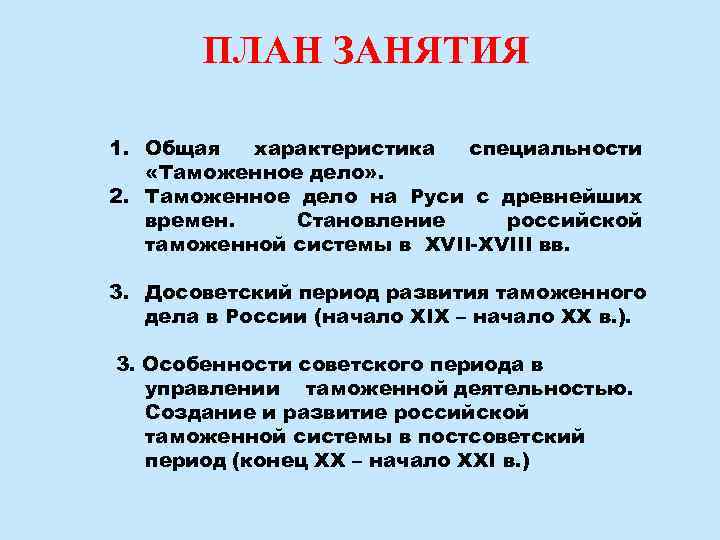 ПЛАН ЗАНЯТИЯ

1. Общая характеристика специальности «Таможенное дело».
2. Таможенное дело на Руси с древнейших времен. Становление российской таможенной системы в XVII-XVIII вв.

3. Досоветский период развития таможенного дела в России (начало XIX – начало XX в.).

3. Особенности советского периода в управлении таможенной деятельностью. Создание и развитие российской таможенной системы в постсоветский период (конец XX – начало XXI в.)